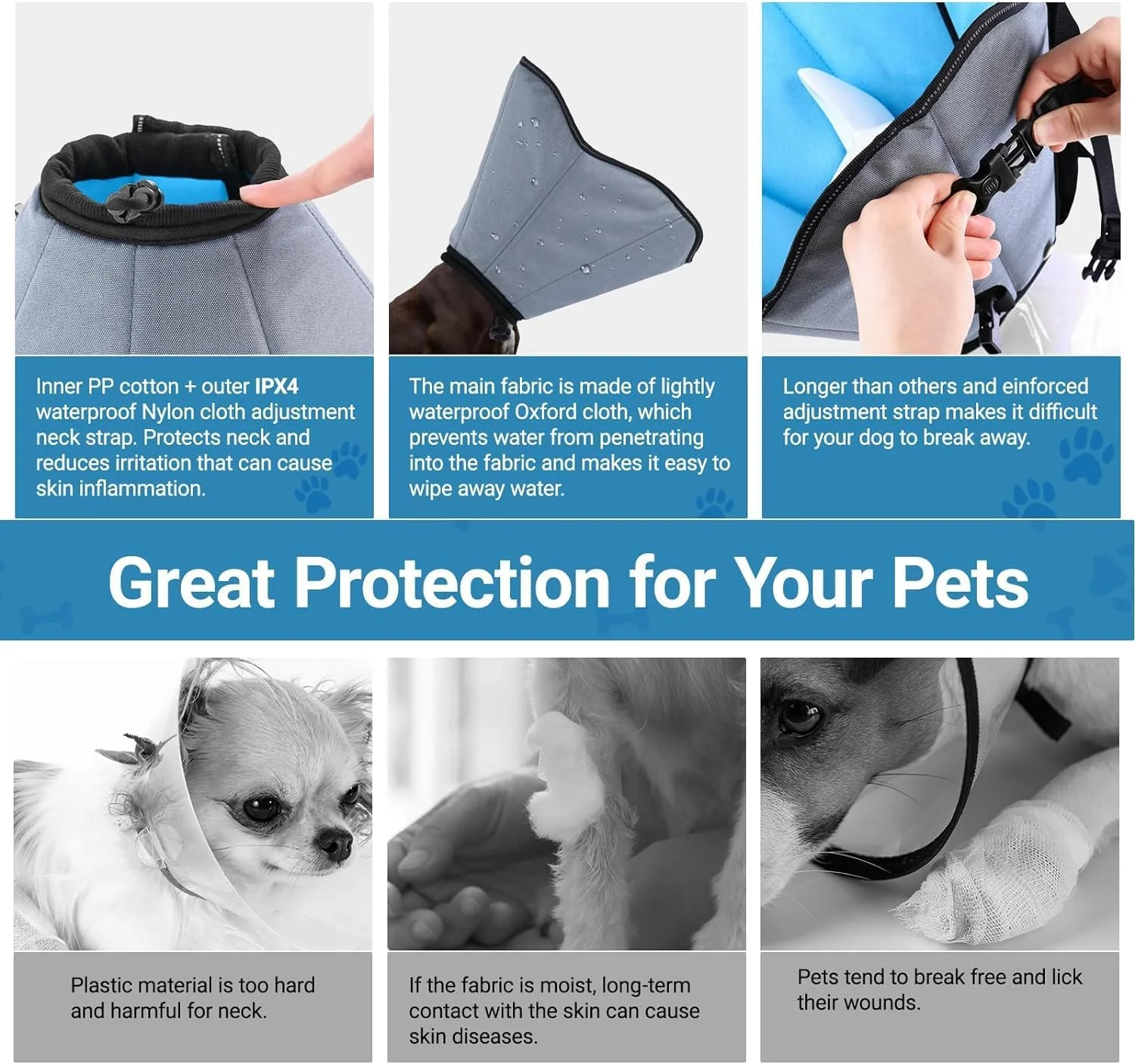 Inner PP cotton + outer IPX4 waterproof Nylon cloth adjustment neck strap. Protects neck and reduces irritation that can cause skin inflammation.

The main fabric is made of lightly waterproof Oxford cloth, which prevents water from penetrating into the fabric and makes it easy to wipe away water.

Longer than others and einforced adjustment strap makes it difficult for your dog to break away.

Great Protection for Your Pets

Plastic material is too hard and harmful for neck.

If the fabric is moist, long-term contact with the skin can cause skin diseases.

Pets tend to break free and lick their wounds.